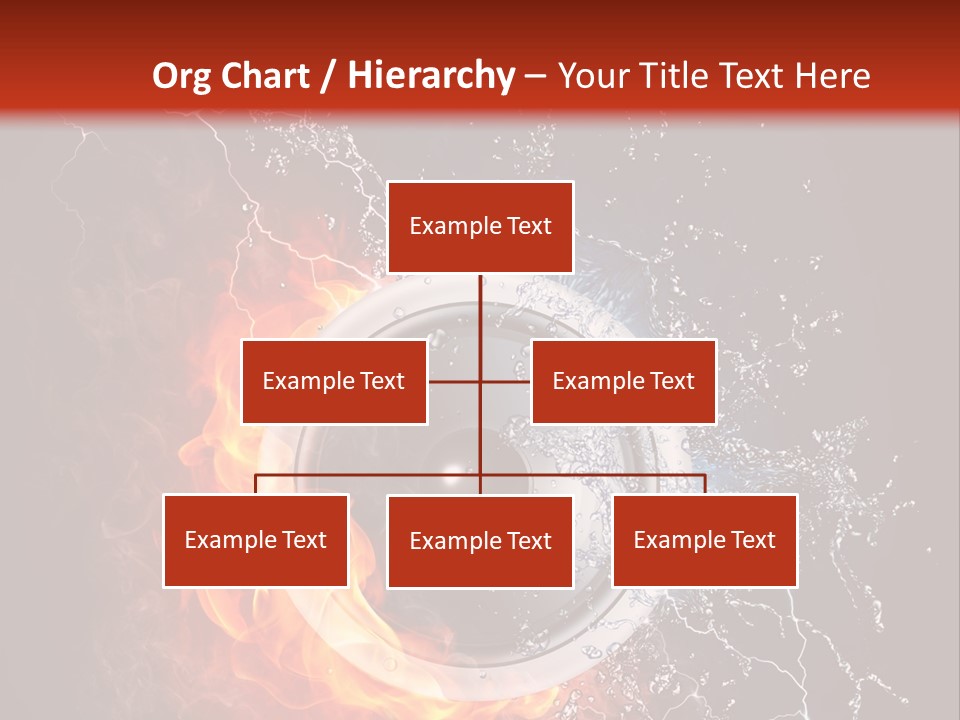 Org Chart / Hierarchy – Your Title Text Here

Example Text

Example Text

Example Text

Example Text

Example Text

Example Text